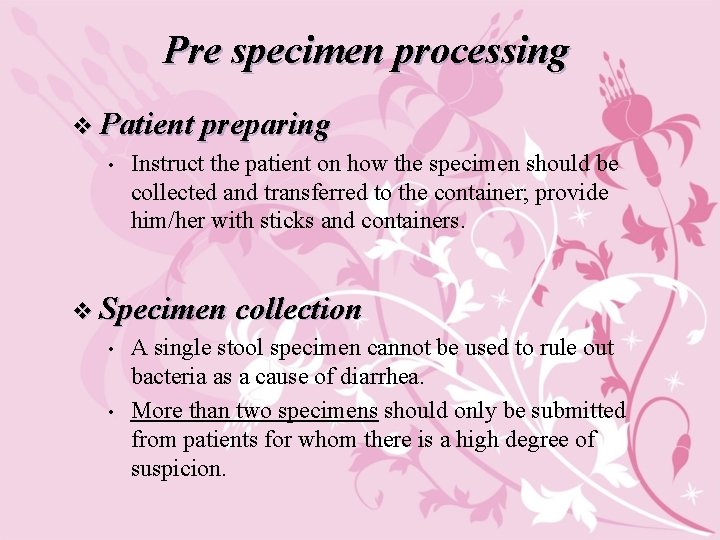 Pre specimen processing

❖ Patient preparing

• Instruct the patient on how the specimen should be collected and transferred to the container; provide him/her with sticks and containers.

❖ Specimen collection

• A single stool specimen cannot be used to rule out bacteria as a cause of diarrhea.

• More than two specimens should only be submitted from patients for whom there is a high degree of suspicion.